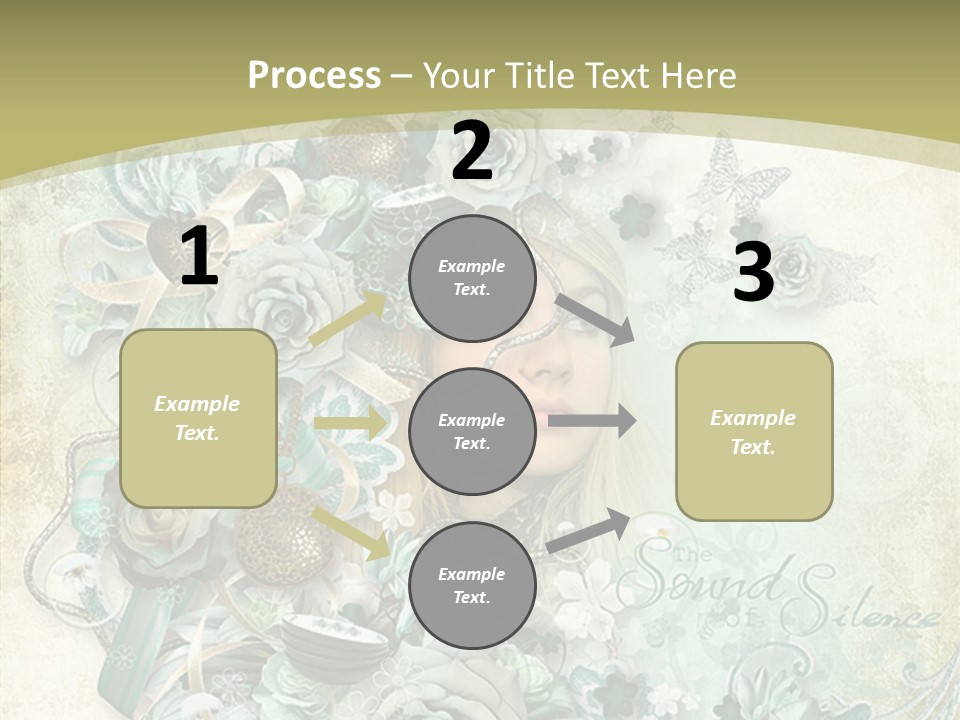 Process – Your Title Text Here

1

Example Text.

2

Example Text.

Example Text.

Example Text.

3

Example Text.

The Sound of Silence